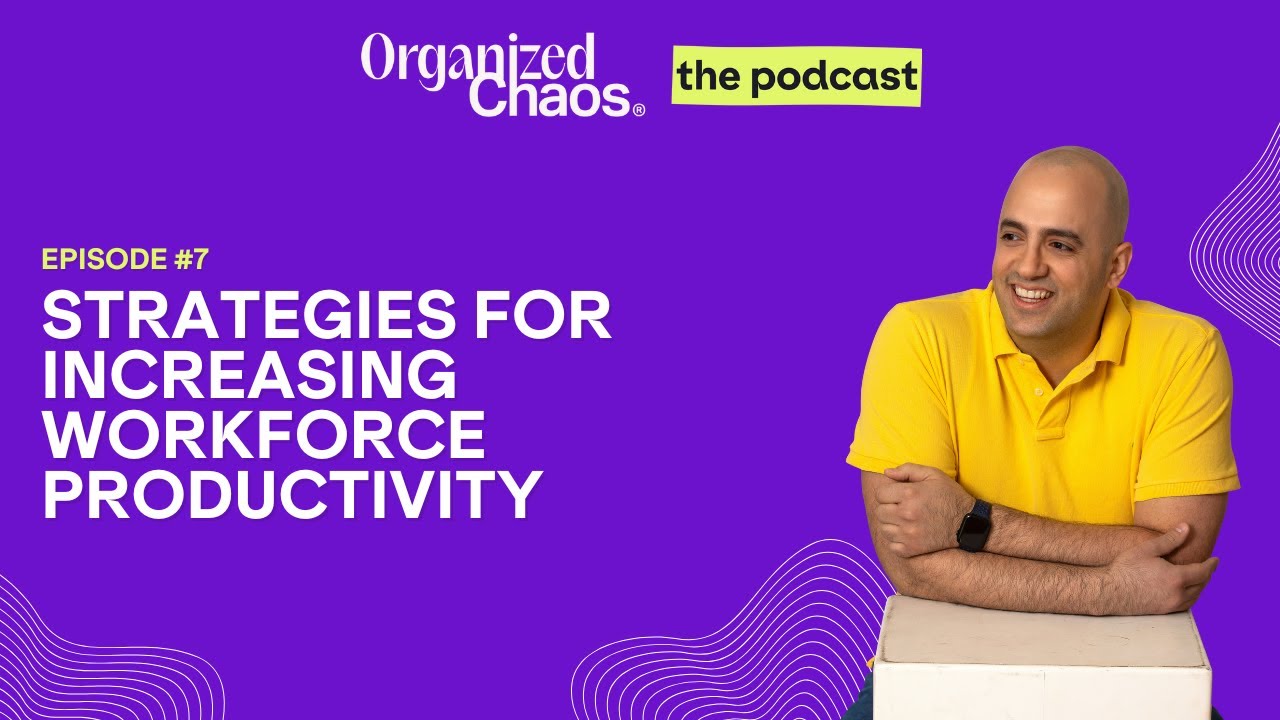 Organized Chaos®

the podcast

EPISODE #7

STRATEGIES FOR INCREASING WORKFORCE PRODUCTIVITY